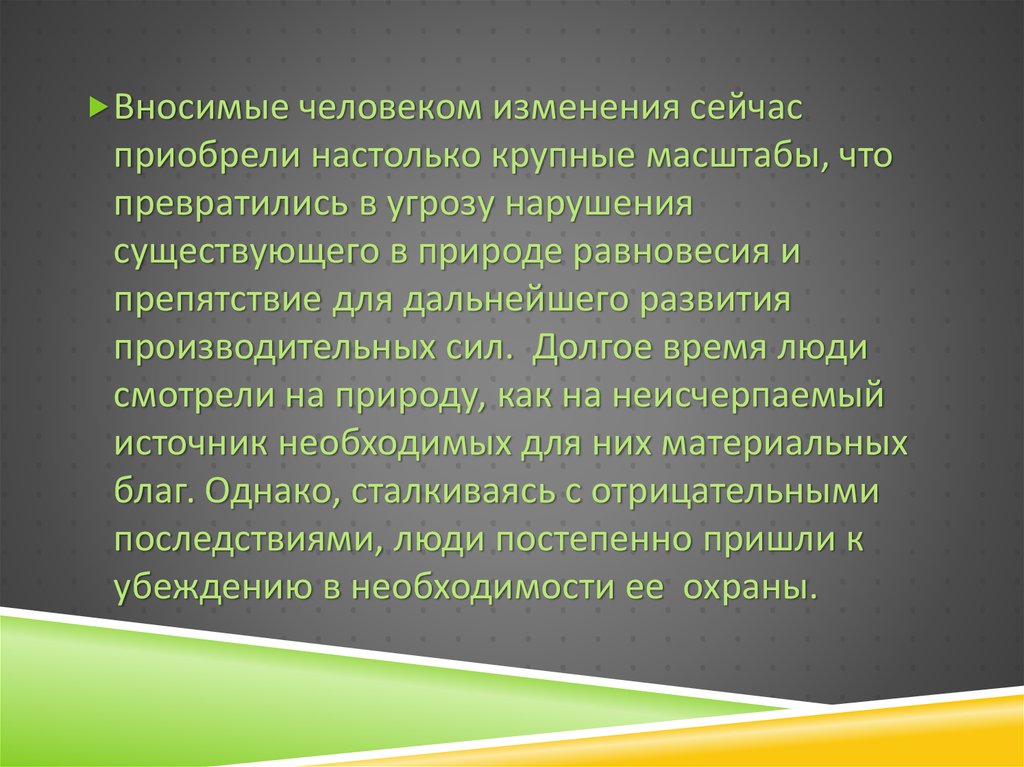 Вносимые человеком изменения сейчас приобрели настолько крупные масштабы, что превратились в угрозу нарушения существующего в природе равновесия и препятствие для дальнейшего развития производительных сил. Долгое время люди смотрели на природу, как на неисчерпаемый источник необходимых для них материальных благ. Однако, сталкиваясь с отрицательными последствиями, люди постепенно пришли к убеждению в необходимости ее охраны.